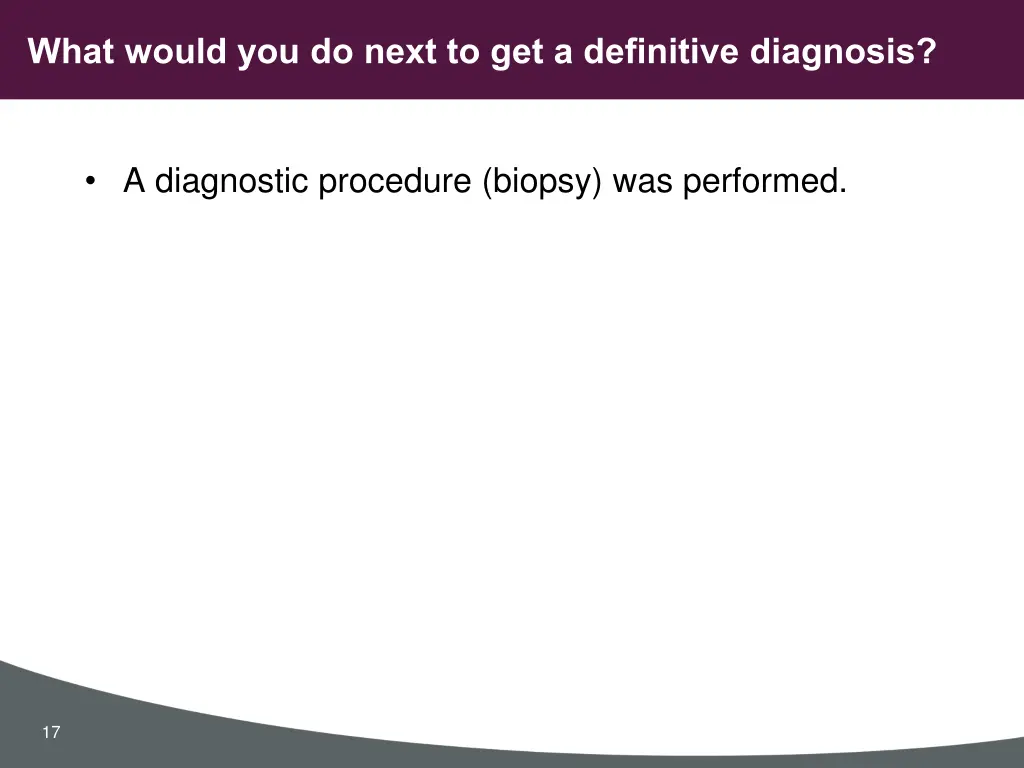 What would you do next to get a definitive diagnosis?

• A diagnostic procedure (biopsy) was performed.

17